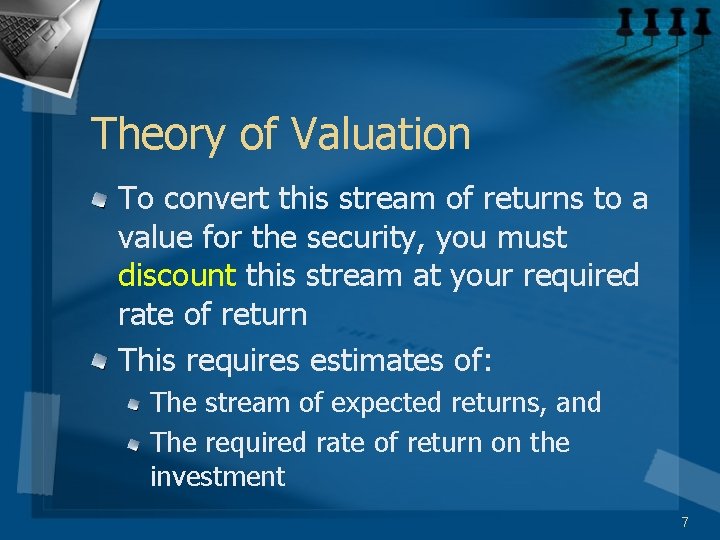 Theory of Valuation

To convert this stream of returns to a value for the security, you must discount this stream at your required rate of return

This requires estimates of:

The stream of expected returns, and

The required rate of return on the investment

7